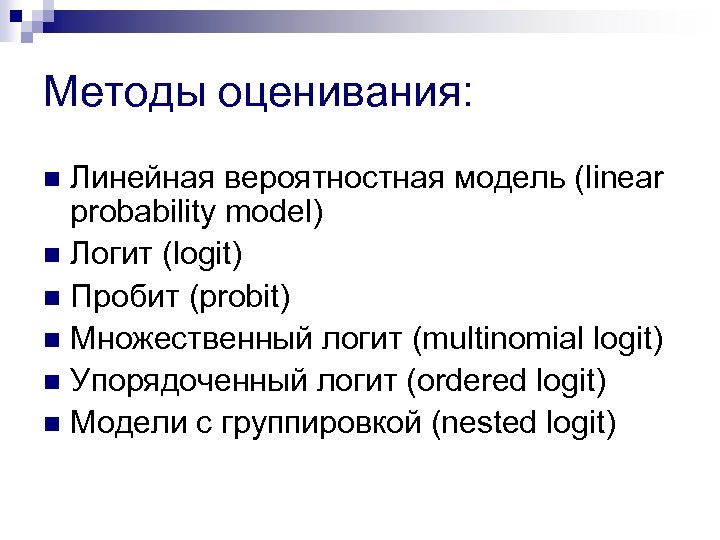 Методы оценивания:

■ Линейная вероятностная модель (linear probability model)
■ Логит (logit)
■ Пробит (probit)
■ Множественный логит (multinomial logit)
■ Упорядоченный логит (ordered logit)
■ Модели с группировкой (nested logit)